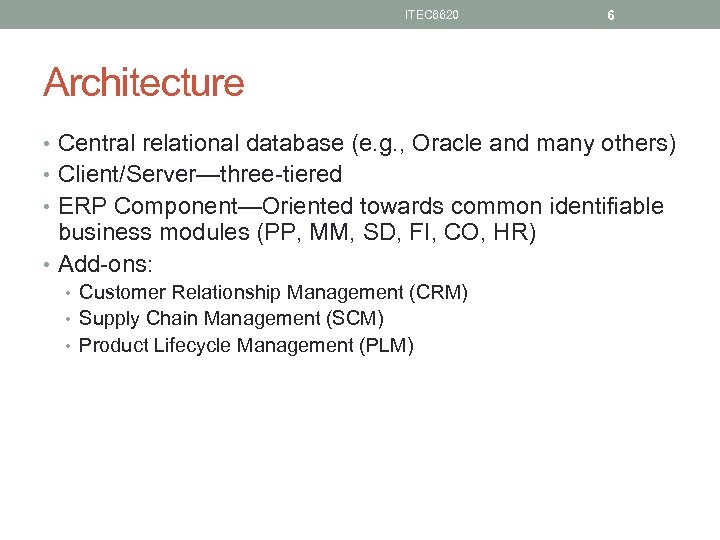 ITEC6620 6

Architecture

• Central relational database (e.g., Oracle and many others)
• Client/Server—three-tiered
• ERP Component—Oriented towards common identifiable business modules (PP, MM, SD, FI, CO, HR)
• Add-ons:
  • Customer Relationship Management (CRM)
  • Supply Chain Management (SCM)
  • Product Lifecycle Management (PLM)